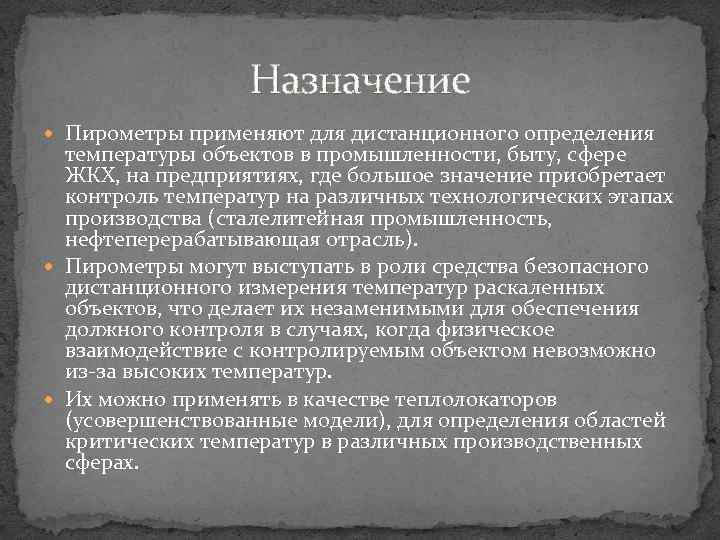 Назначение

Пирометры применяют для дистанционного определения температуры объектов в промышленности, быту, сфере ЖКХ, на предприятиях, где большое значение приобретает контроль температур на различных технологических этапах производства (сталелитейная промышленность, нефтеперерабатывающая отрасль).

Пирометры могут выступать в роли средства безопасного дистанционного измерения температур раскаленных объектов, что делает их незаменимыми для обеспечения должного контроля в случаях, когда физическое взаимодействие с контролируемым объектом невозможно из-за высоких температур.

Их можно применять в качестве теплолокаторов (усовершенствованные модели), для определения областей критических температур в различных производственных сферах.